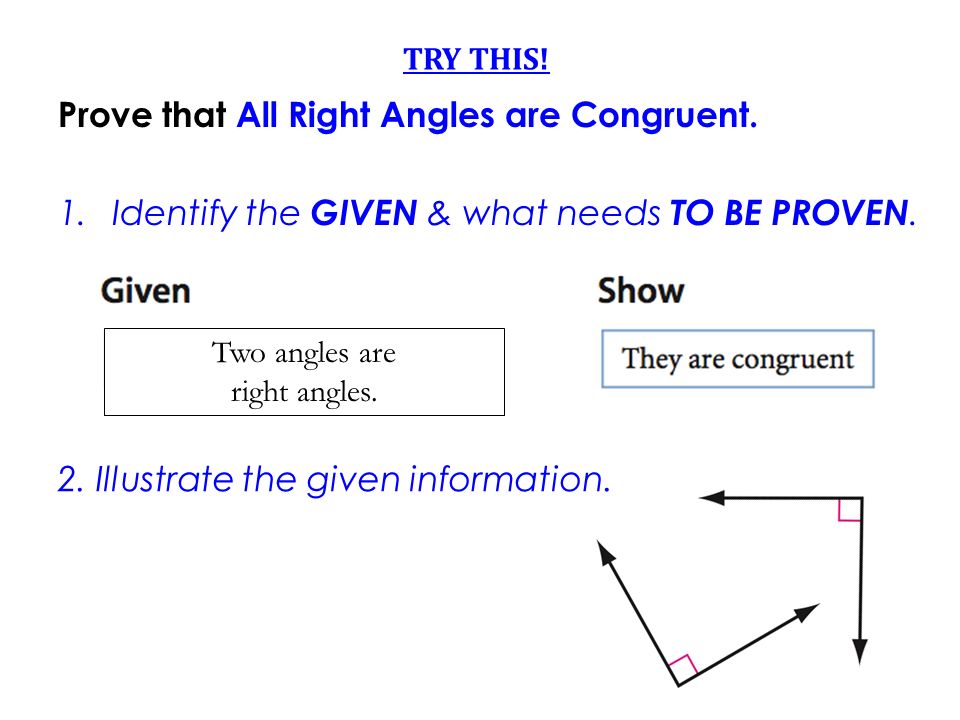 TRY THIS!

Prove that All Right Angles are Congruent.

1. Identify the GIVEN & what needs TO BE PROVEN.

Given

Two angles are right angles.

Show

They are congruent

2. Illustrate the given information.